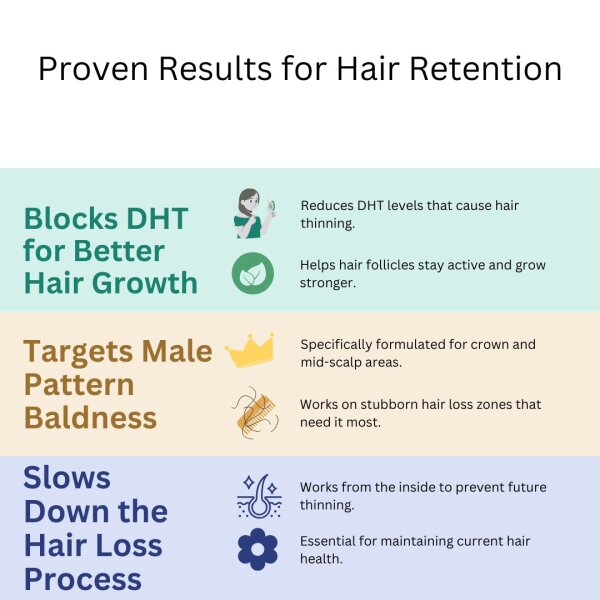 Proven Results for Hair Retention

Blocks DHT for Better Hair Growth

Reduces DHT levels that cause hair thinning.

Helps hair follicles stay active and grow stronger.

Targets Male Pattern Baldness

Specifically formulated for crown and mid-scalp areas.

Works on stubborn hair loss zones that need it most.

Slows Down the Hair Loss Process

Works from the inside to prevent future thinning.

Essential for maintaining current hair health.